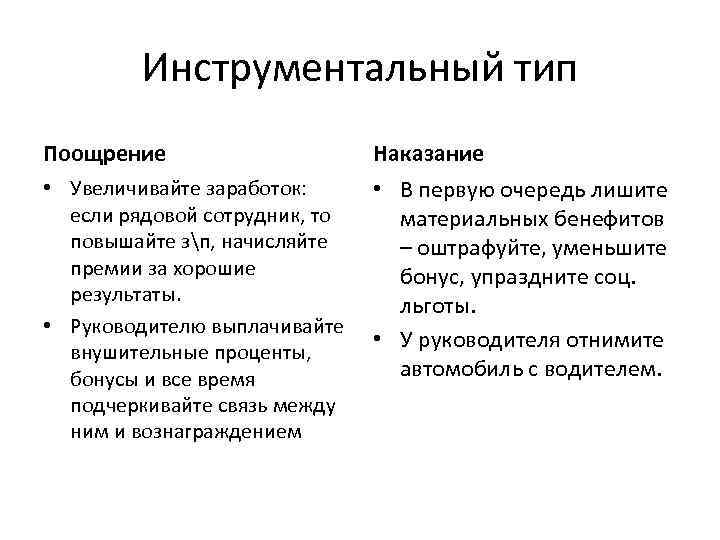 Инструментальный тип

Поощрение

• Увеличивайте заработок: если рядовой сотрудник, то повышайте з\п, начисляйте премии за хорошие результаты.
• Руководителю выплачивайте внушительные проценты, бонусы и все время подчеркивайте связь между ним и вознаграждением

Наказание

• В первую очередь лишите материальных бенефитов – оштрафуйте, уменьшите бонус, упраздните соц. льготы.
• У руководителя отнимите автомобиль с водителем.